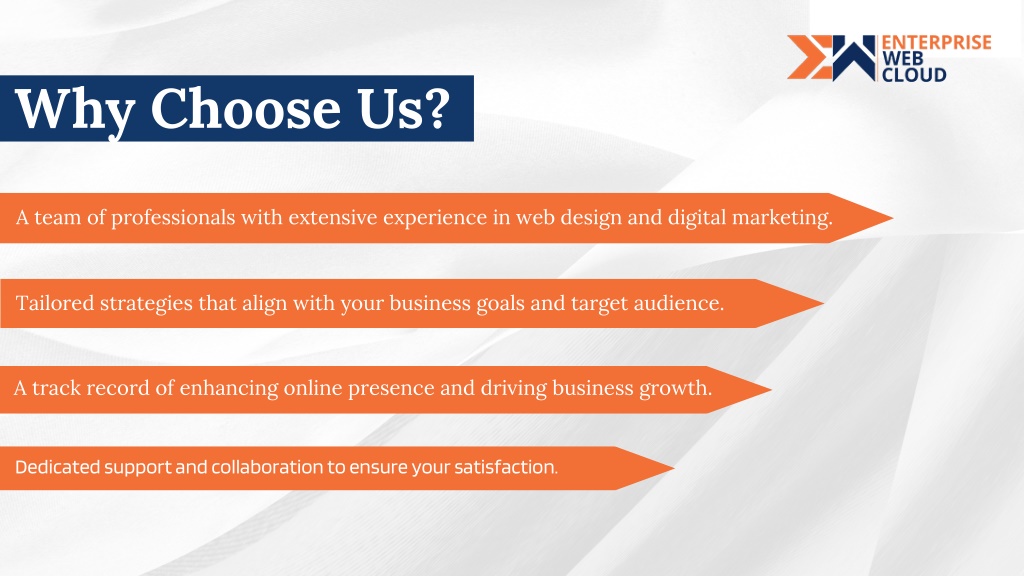 ENTERPRISE WEB CLOUD

Why Choose Us?

A team of professionals with extensive experience in web design and digital marketing.

Tailored strategies that align with your business goals and target audience.

A track record of enhancing online presence and driving business growth.

Dedicated support and collaboration to ensure your satisfaction.